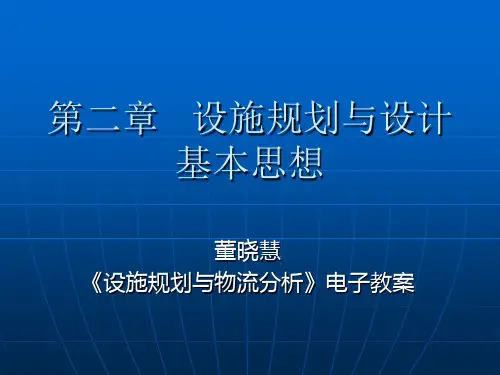 第二章　设施规划与设计基本思想

董晓慧
《设施规划与物流分析》电子教案